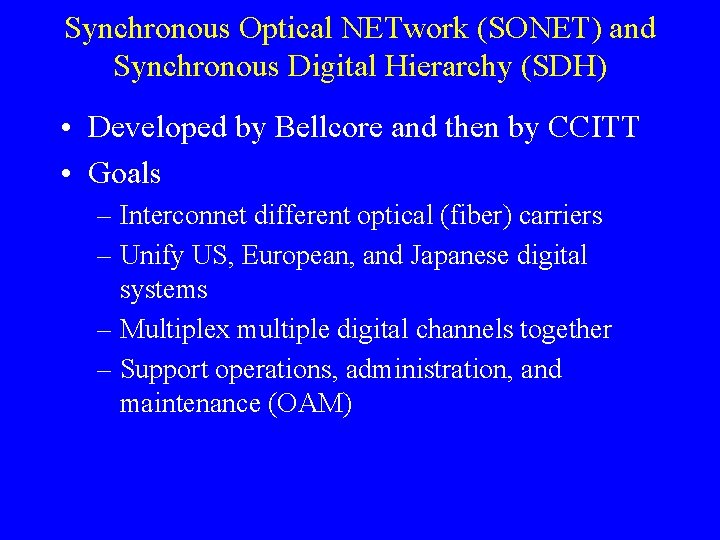 Synchronous Optical NETwork (SONET) and Synchronous Digital Hierarchy (SDH)

• Developed by Bellcore and then by CCITT
• Goals
– Interconnet different optical (fiber) carriers
– Unify US, European, and Japanese digital systems
– Multiplex multiple digital channels together
– Support operations, administration, and maintenance (OAM)